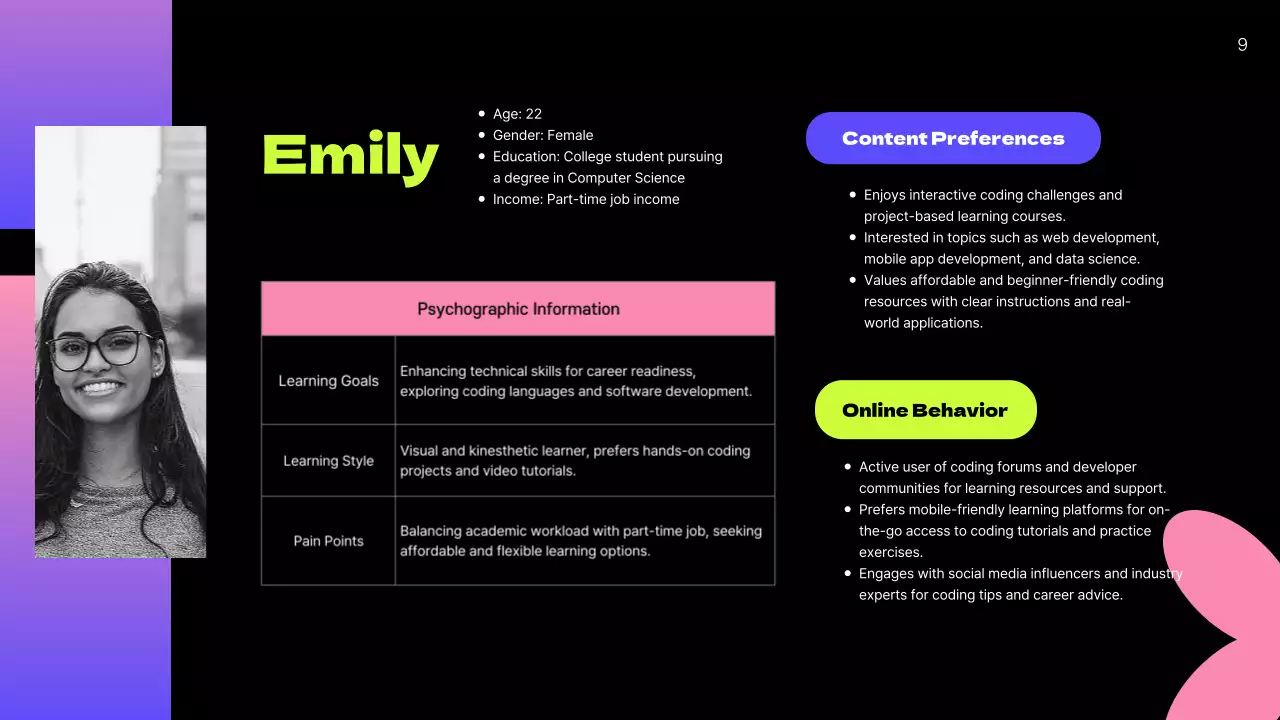 9

Emily

- Age: 22
- Gender: Female
- Education: College student pursuing a degree in Computer Science
- Income: Part-time job income

| Psychographic Information | |
|---|---|
| Learning Goals | Enhancing technical skills for career readiness, exploring coding languages and software development. |
| Learning Style | Visual and kinesthetic learner, prefers hands-on coding projects and video tutorials. |
| Pain Points | Balancing academic workload with part-time job, seeking affordable and flexible learning options. |

Content Preferences

- Enjoys interactive coding challenges and project-based learning courses.
- Interested in topics such as web development, mobile app development, and data science.
- Values affordable and beginner-friendly coding resources with clear instructions and real-world applications.

Online Behavior

- Active user of coding forums and developer communities for learning resources and support.
- Prefers mobile-friendly learning platforms for on-the-go access to coding tutorials and practice exercises.
- Engages with social media influencers and industry experts for coding tips and career advice.